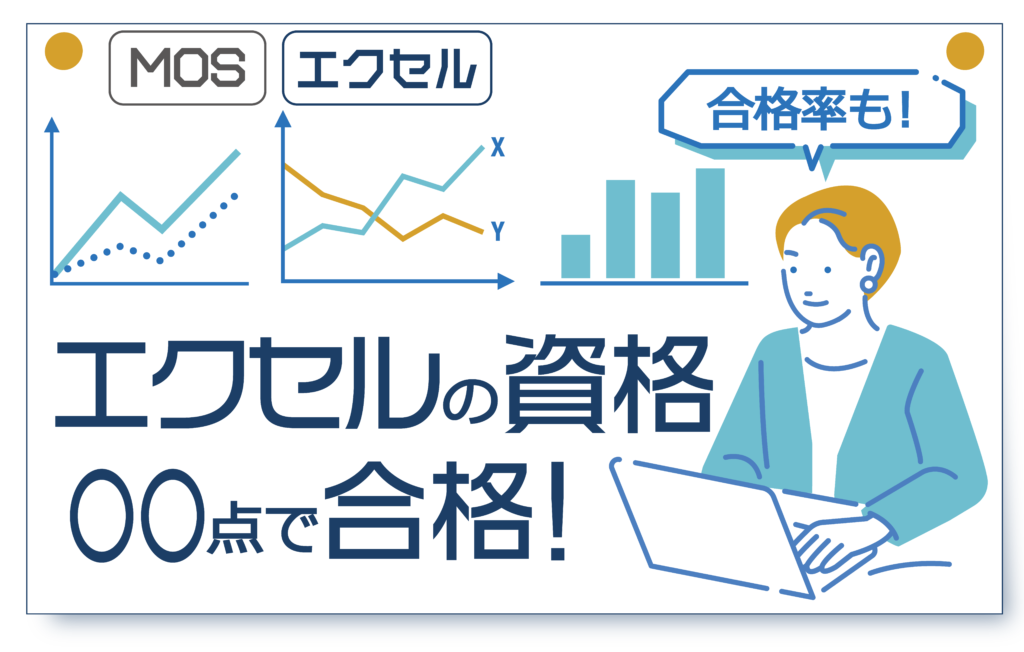 MOS

エクセル

合格率も!

X

Y

エクセルの資格

〇〇点で合格!